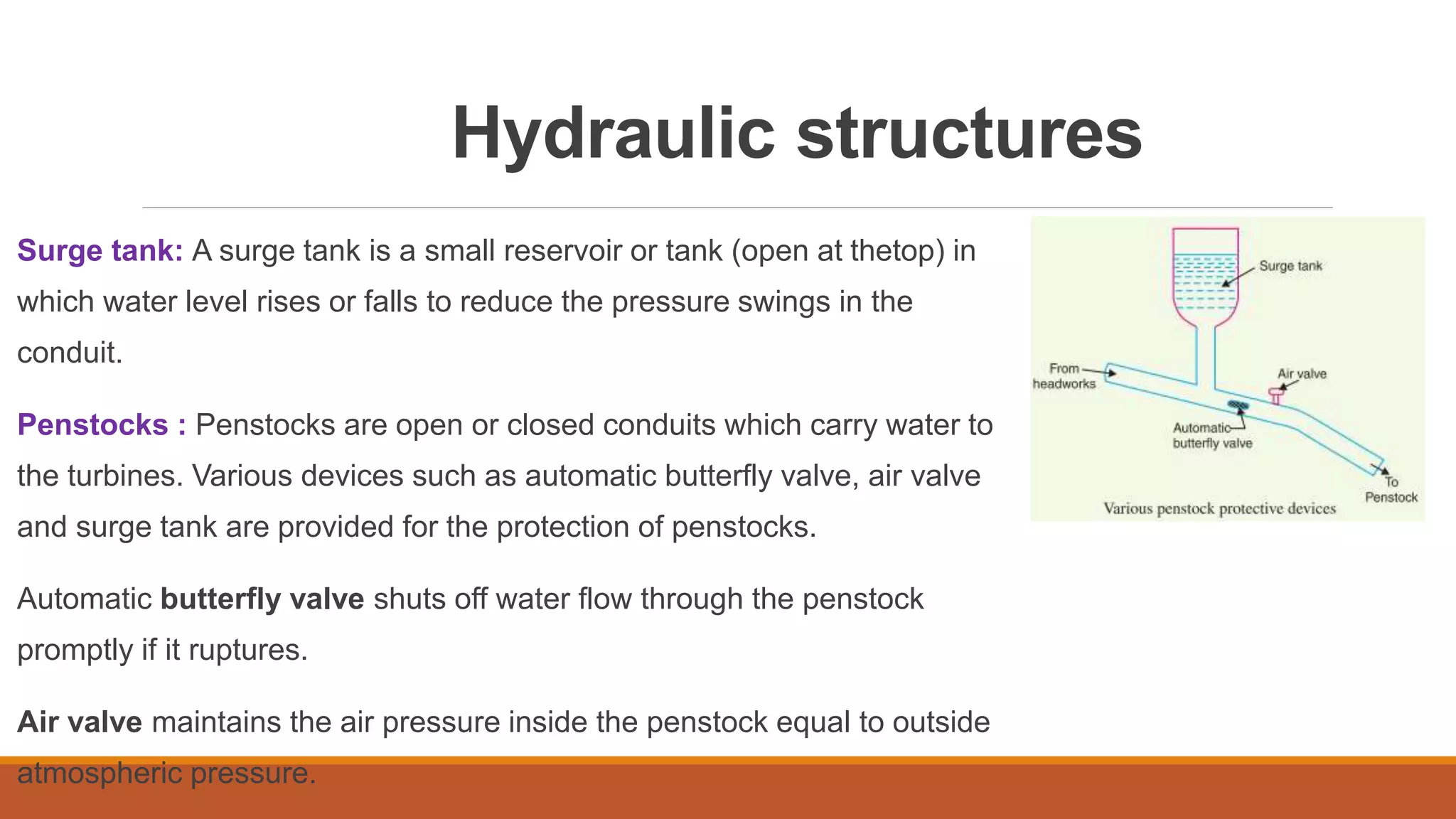 Hydraulic structures

Surge tank: A surge tank is a small reservoir or tank (open at thetop) in which water level rises or falls to reduce the pressure swings in the conduit.

Penstocks : Penstocks are open or closed conduits which carry water to the turbines. Various devices such as automatic butterfly valve, air valve and surge tank are provided for the protection of penstocks.

Automatic butterfly valve shuts off water flow through the penstock promptly if it ruptures.

Air valve maintains the air pressure inside the penstock equal to outside atmospheric pressure.

Surge tank
From headworks
Air valve
Automatic butterfly valve
To Penstock
Various penstock protective devices